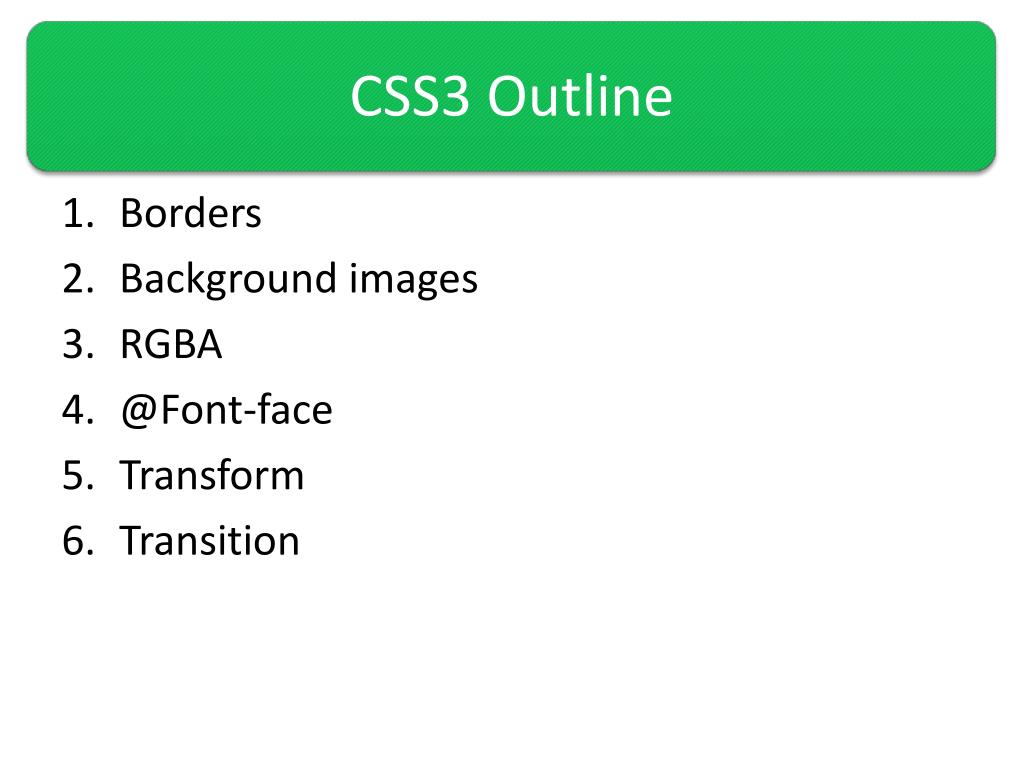 CSS3 Outline

1. Borders
2. Background images
3. RGBA
4. @Font-face
5. Transform
6. Transition